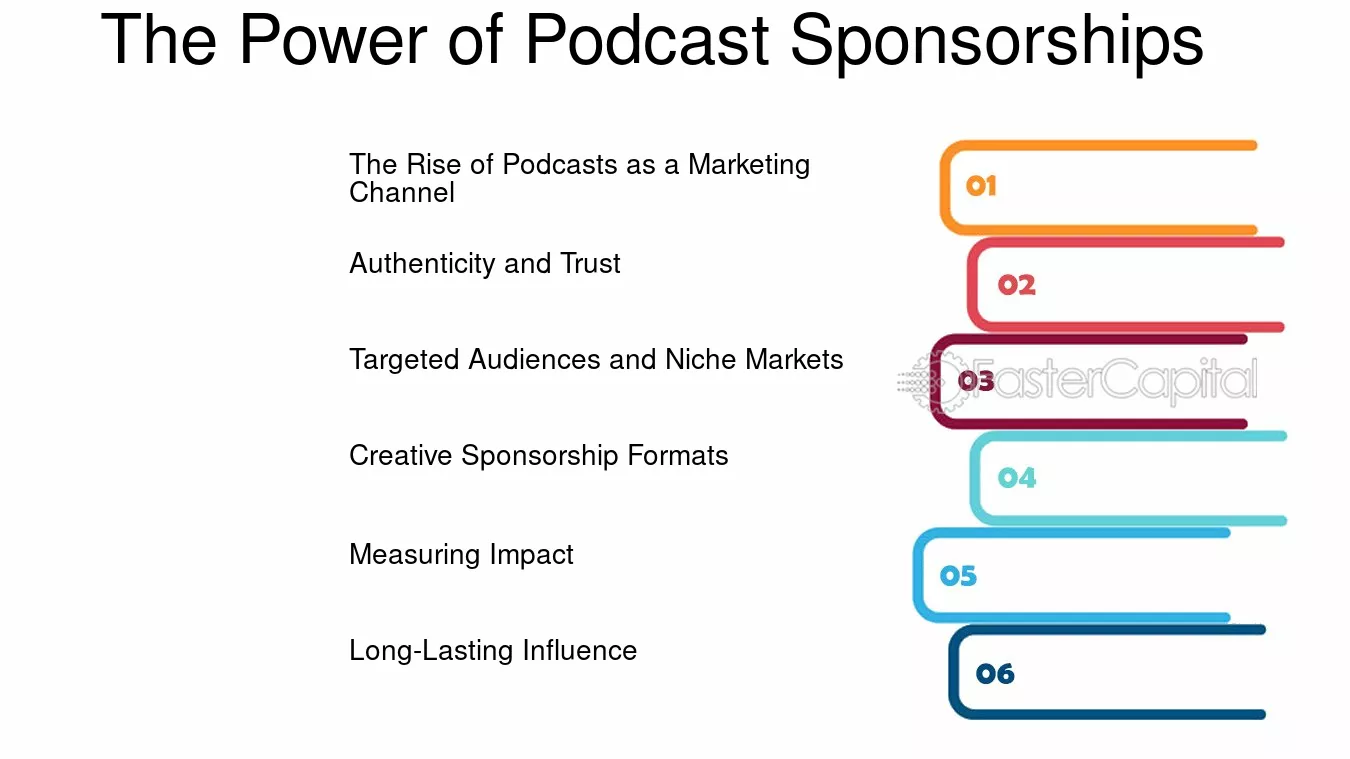 The Power of Podcast Sponsorships

The Rise of Podcasts as a Marketing Channel

Authenticity and Trust

Targeted Audiences and Niche Markets

Creative Sponsorship Formats

Measuring Impact

Long-Lasting Influence

01

02

03

04

05

06

FasterCapital